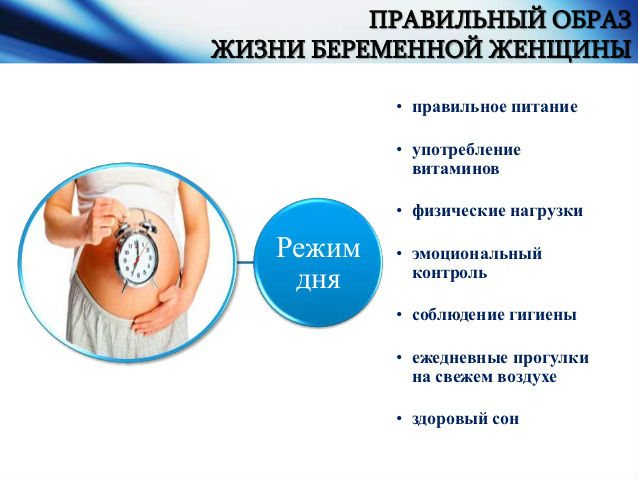 ПРАВИЛЬНЫЙ ОБРАЗ ЖИЗНИ БЕРЕМЕННОЙ ЖЕНЩИНЫ

Режим дня

• правильное питание

• употребление витаминов

• физические нагрузки

• эмоциональный контроль

• соблюдение гигиены

• ежедневные прогулки на свежем воздухе

• здоровый сон